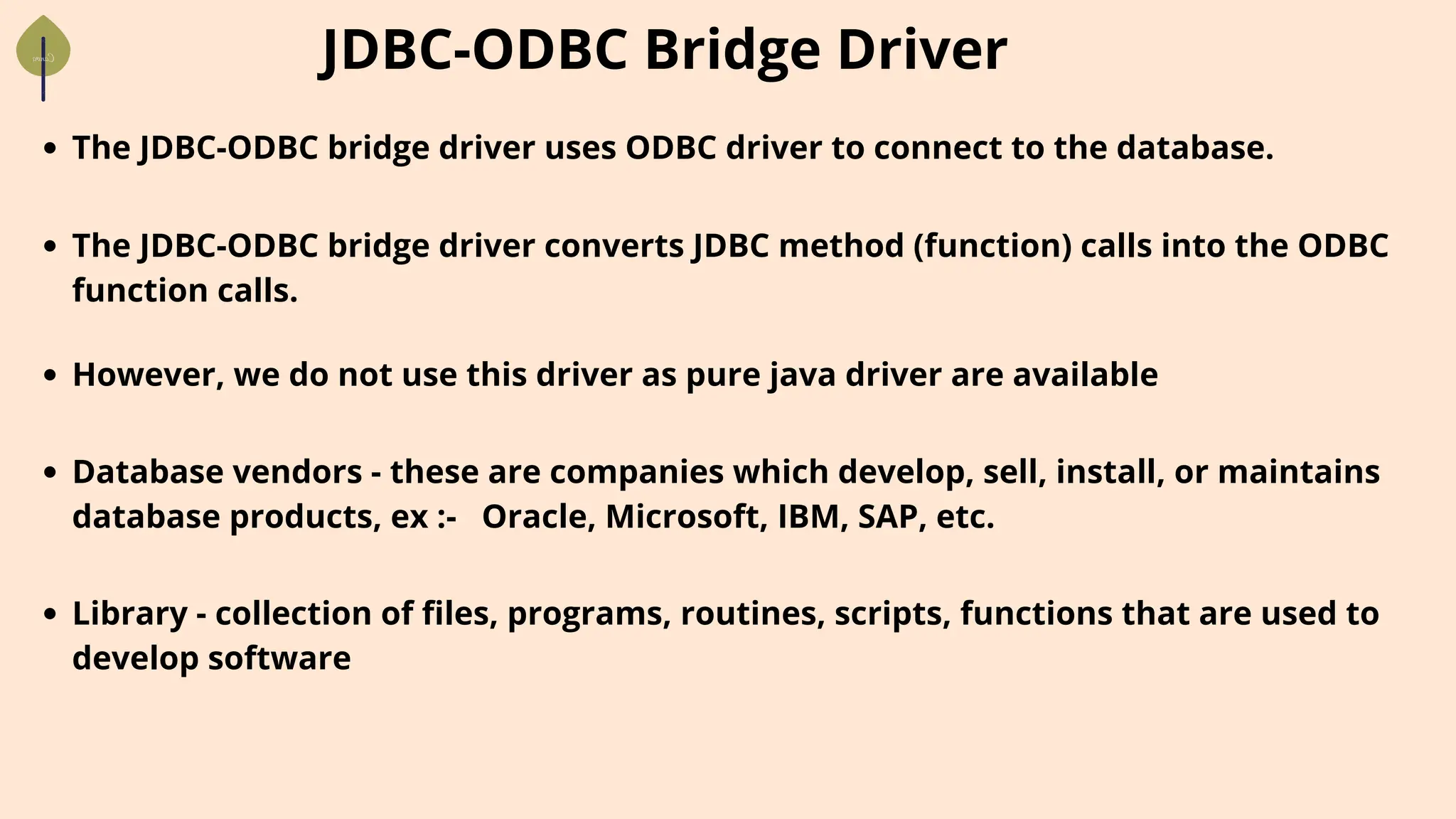 JDBC-ODBC Bridge Driver

• The JDBC-ODBC bridge driver uses ODBC driver to connect to the database.

• The JDBC-ODBC bridge driver converts JDBC method (function) calls into the ODBC function calls.

• However, we do not use this driver as pure java driver are available

• Database vendors - these are companies which develop, sell, install, or maintains database products, ex :- Oracle, Microsoft, IBM, SAP, etc.

• Library - collection of files, programs, routines, scripts, functions that are used to develop software